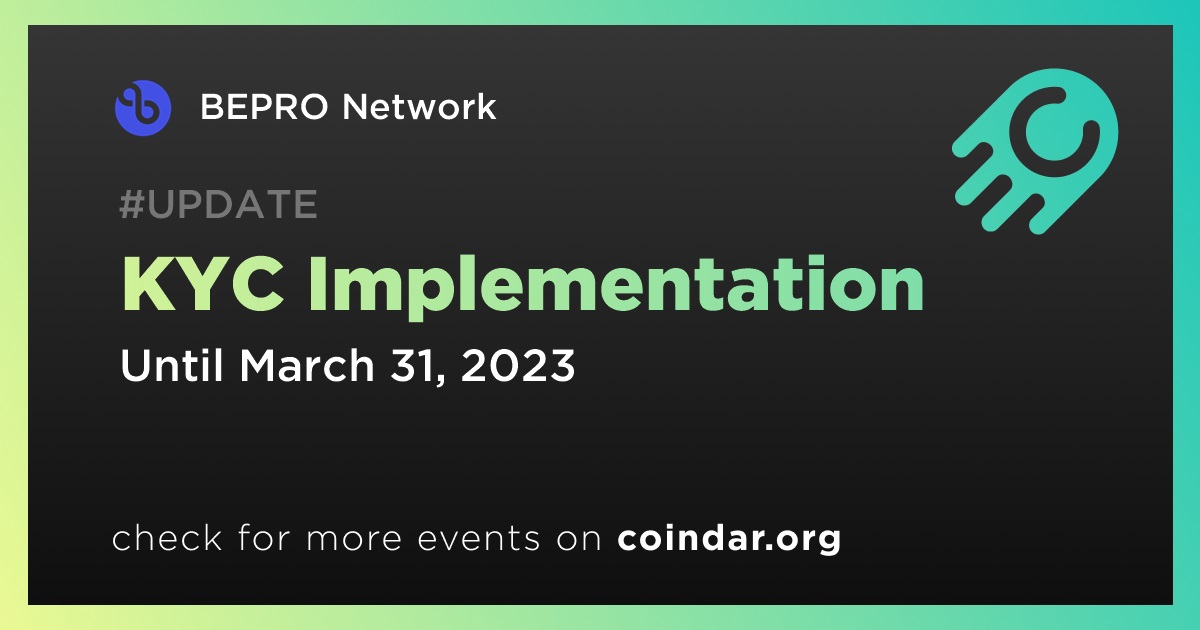 BEPRO Network

#UPDATE

KYC Implementation

Until March 31, 2023

check for more events on coindar.org